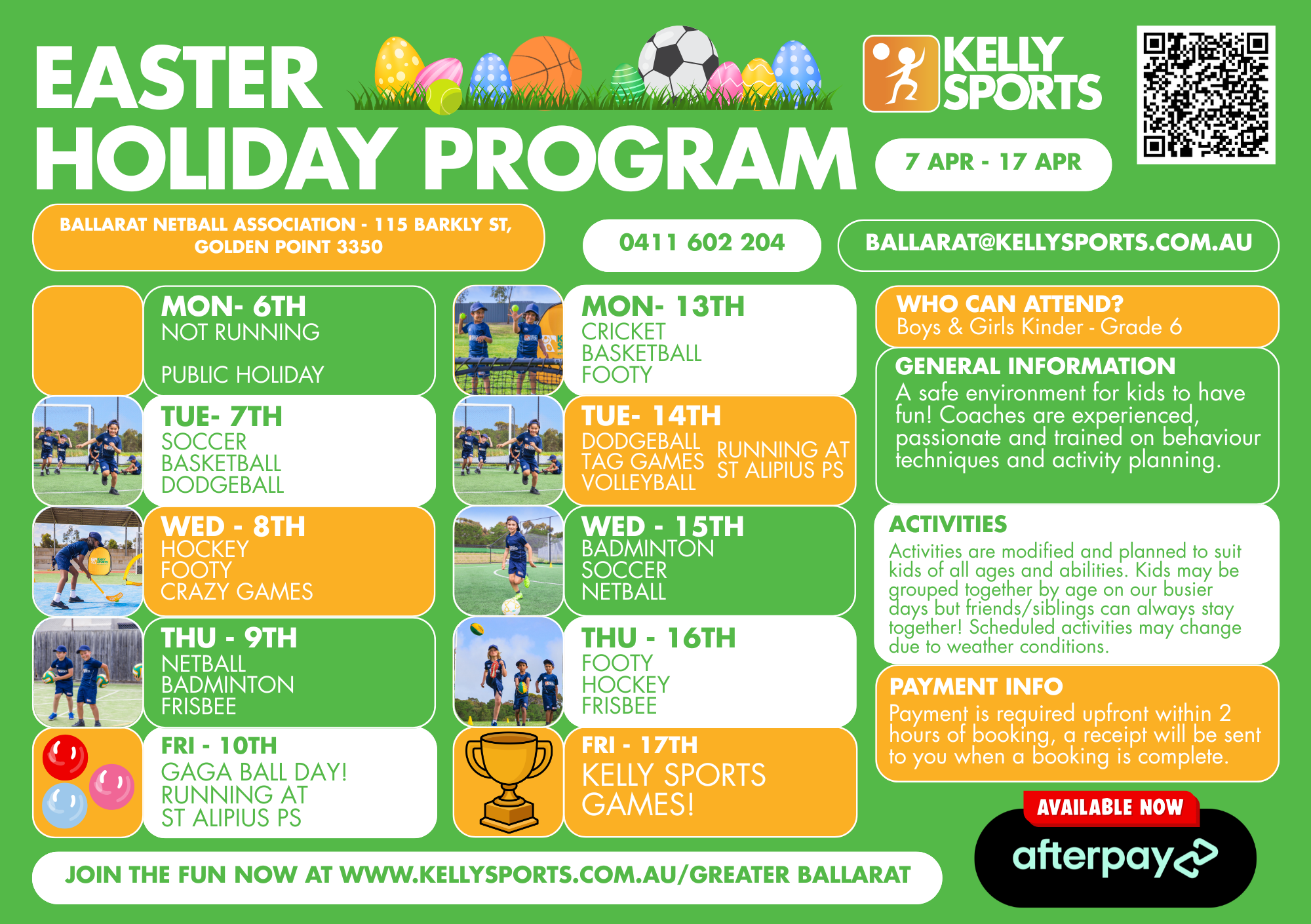 EASTER HOLIDAY PROGRAM

KELLY SPORTS

7 APR - 17 APR

BALLARAT NETBALL ASSOCIATION - 115 BARKLY ST, GOLDEN POINT 3350

0411 602 204

BALLARAT@KELLYSPORTS.COM.AU

MON- 6TH
NOT RUNNING

PUBLIC HOLIDAY

TUE- 7TH
SOCCER
BASKETBALL
DODGEBALL

WED - 8TH
HOCKEY
FOOTY
CRAZY GAMES

THU - 9TH
NETBALL
BADMINTON
FRISBEE

FRI - 10TH
GAGA BALL DAY!
RUNNING AT
ST ALIPIUS PS

MON- 13TH
CRICKET
BASKETBALL
FOOTY

TUE- 14TH
DODGEBALL
TAG GAMES
VOLLEYBALL
RUNNING AT
ST ALIPIUS PS

WED - 15TH
BADMINTON
SOCCER
NETBALL

THU - 16TH
FOOTY
HOCKEY
FRISBEE

FRI - 17TH
KELLY SPORTS
GAMES!

WHO CAN ATTEND?
Boys & Girls Kinder - Grade 6

GENERAL INFORMATION
A safe environment for kids to have fun! Coaches are experienced, passionate and trained on behaviour techniques and activity planning.

ACTIVITIES
Activities are modified and planned to suit kids of all ages and abilities. Kids may be grouped together by age on our busier days but friends/siblings can always stay together! Scheduled activities may change due to weather conditions.

PAYMENT INFO
Payment is required upfront within 2 hours of booking, a receipt will be sent to you when a booking is complete.

AVAILABLE NOW
afterpay

JOIN THE FUN NOW AT WWW.KELLYSPORTS.COM.AU/GREATER BALLARAT